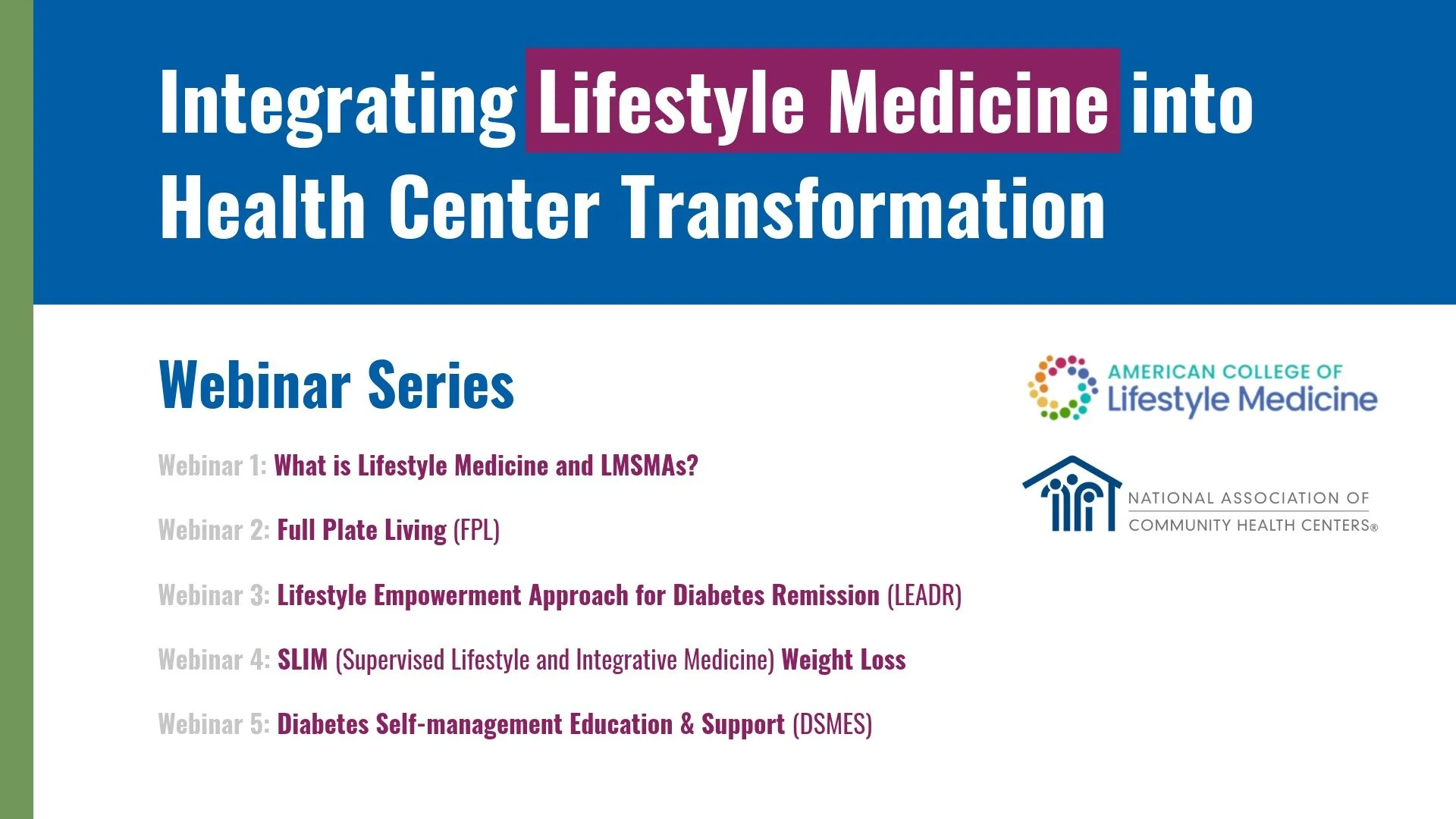 Integrating Lifestyle Medicine into Health Center Transformation

Webinar Series

Webinar 1: What is Lifestyle Medicine and LMSMAs?

Webinar 2: Full Plate Living (FPL)

Webinar 3: Lifestyle Empowerment Approach for Diabetes Remission (LEADR)

Webinar 4: SLIM (Supervised Lifestyle and Integrative Medicine) Weight Loss

Webinar 5: Diabetes Self-management Education & Support (DSMES)

AMERICAN COLLEGE OF Lifestyle Medicine

NATIONAL ASSOCIATION OF COMMUNITY HEALTH CENTERS®